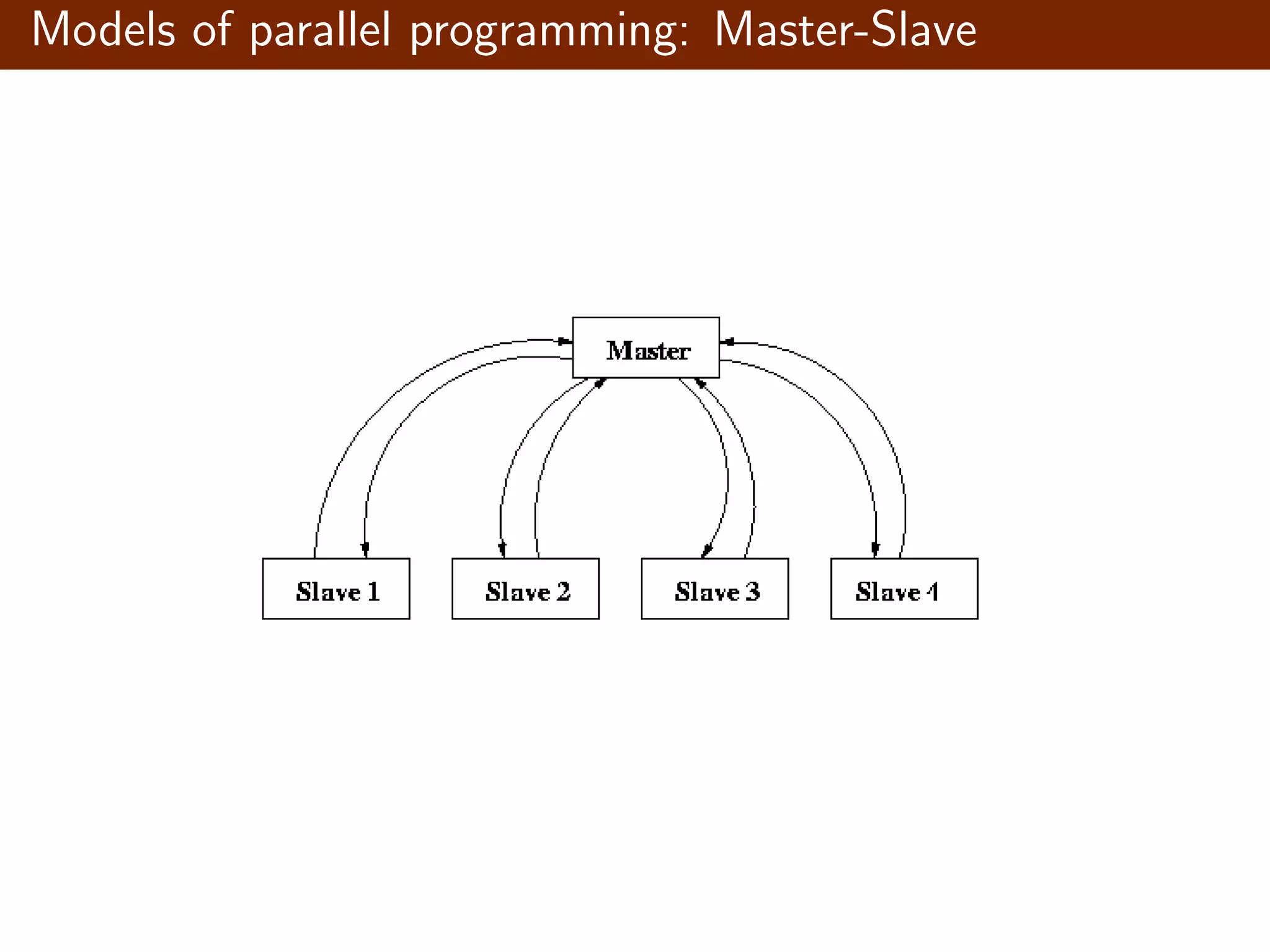 Models of parallel programming: Master-Slave

Master

Slave 1

Slave 2

Slave 3

Slave 4